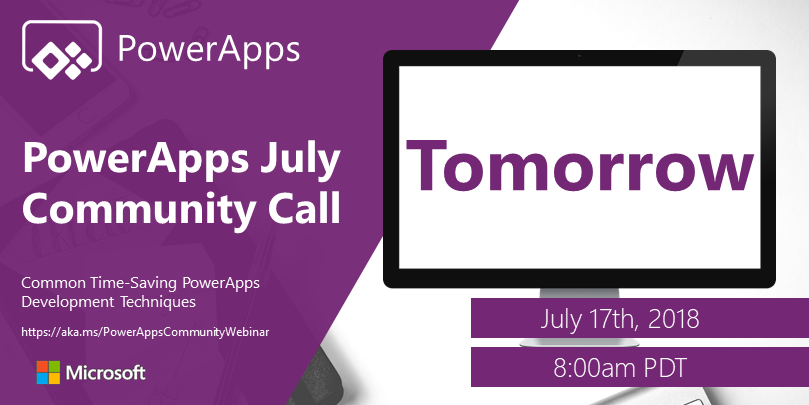 PowerApps

PowerApps July Community Call

Common Time-Saving PowerApps Development Techniques

https://aka.ms/PowerAppsCommunityWebinar

Microsoft

Tomorrow

July 17th, 2018

8:00am PDT